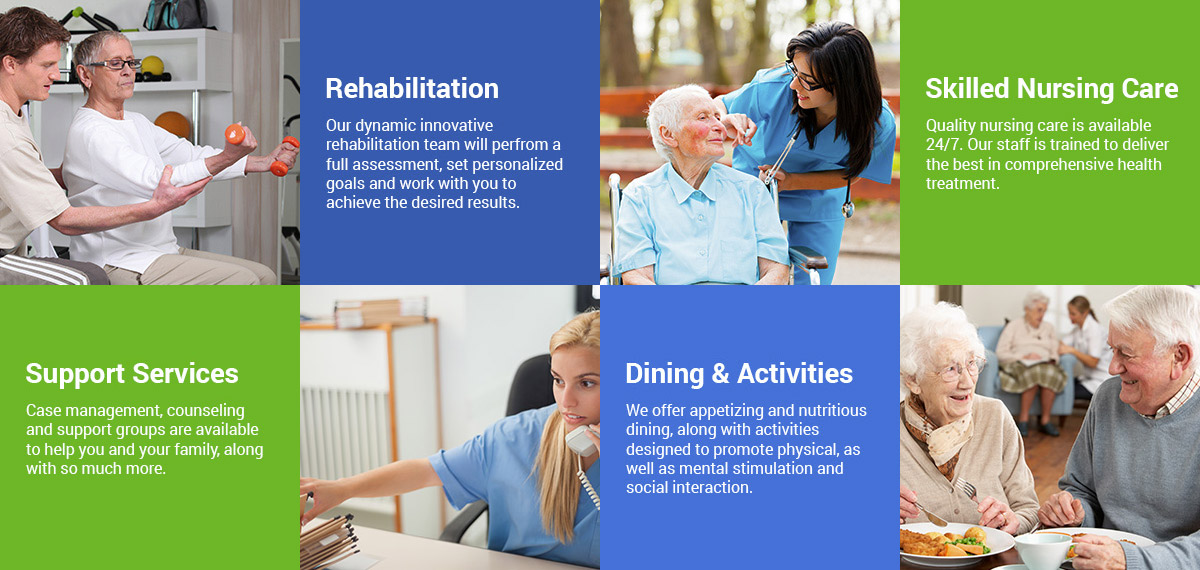 Rehabilitation

Our dynamic innovative rehabilitation team will perfrom a full assessment, set personalized goals and work with you to achieve the desired results.

Skilled Nursing Care

Quality nursing care is available 24/7. Our staff is trained to deliver the best in comprehensive health treatment.

Support Services

Case management, counseling and support groups are available to help you and your family, along with so much more.

Dining & Activities

We offer appetizing and nutritious dining, along with activities designed to promote physical, as well as mental stimulation and social interaction.